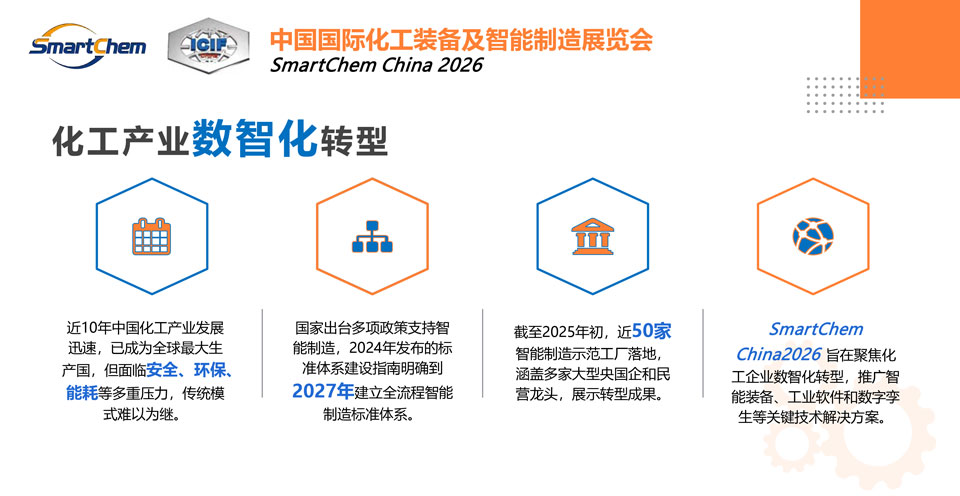 SmartChem

ICIF

中国国际化工装备及智能制造展览会
SmartChem China 2026

化工产业数智化转型

近10年中国化工产业发展迅速，已成为全球最大生产国，但面临安全、环保、能耗等多重压力，传统模式难以为继。

国家出台多项政策支持智能制造，2024年发布的标准体系建设指南明确到2027年建立全流程智能制造标准体系。

截至2025年初，近50家智能制造示范工厂落地，涵盖多家大型央国企和民营龙头，展示转型成果。

SmartChem China2026 旨在聚焦化工企业数智化转型，推广智能装备、工业软件和数字孪生等关键技术解决方案。